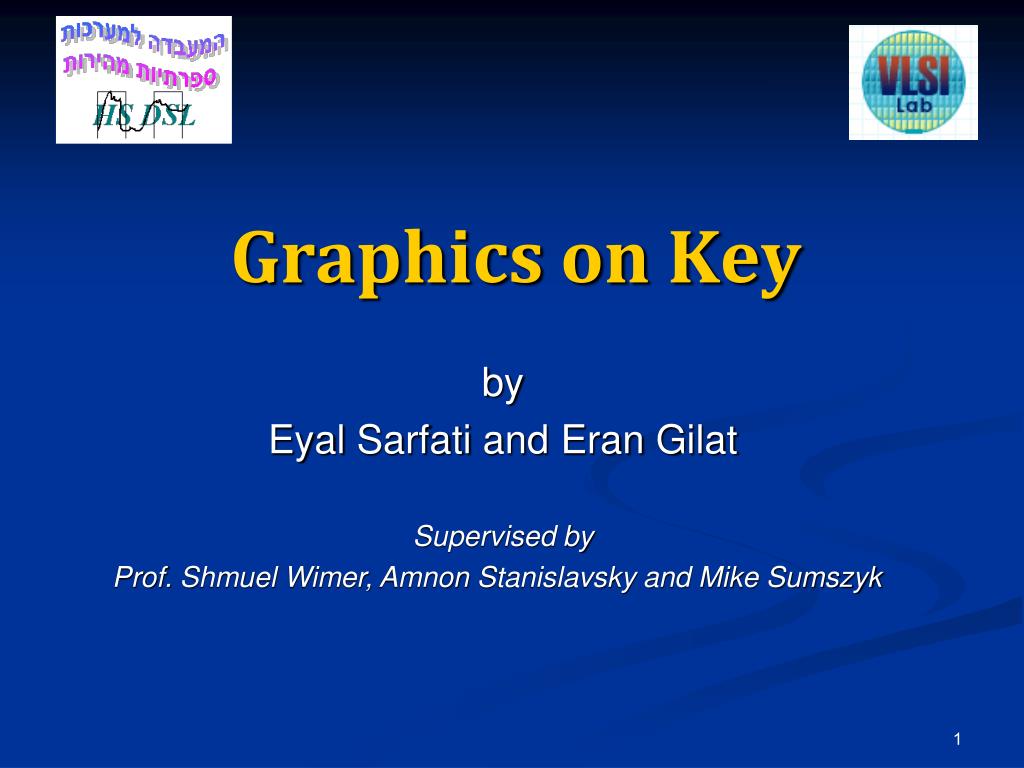 המעבדה למערכות ספרתיות מהירות
HS DSL

VLSI
Lab

Graphics on Key

by
Eyal Sarfati and Eran Gilat

Supervised by
Prof. Shmuel Wimer, Amnon Stanislavsky and Mike Sumszyk

1